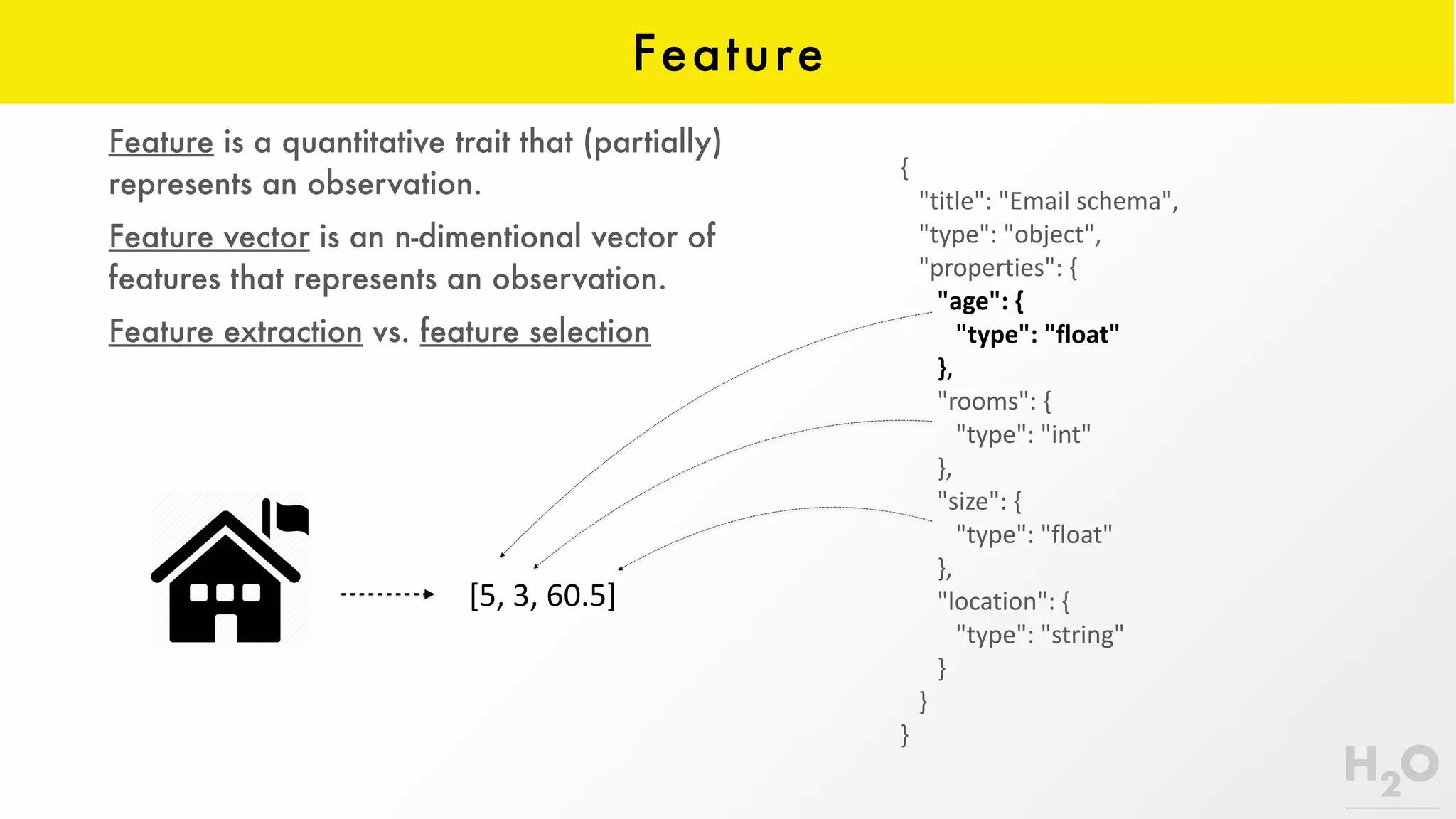 Feature

Feature is a quantitative trait that (partially) represents an observation.

Feature vector is an n-dimentional vector of features that represents an observation.

Feature extraction vs. feature selection

[5, 3, 60.5]

{
"title": "Email schema",
"type": "object",
"properties": {
"age": {
"type": "float"
},
"rooms": {
"type": "int"
},
"size": {
"type": "float"
},
"location": {
"type": "string"
}
}
}

$H_2O$